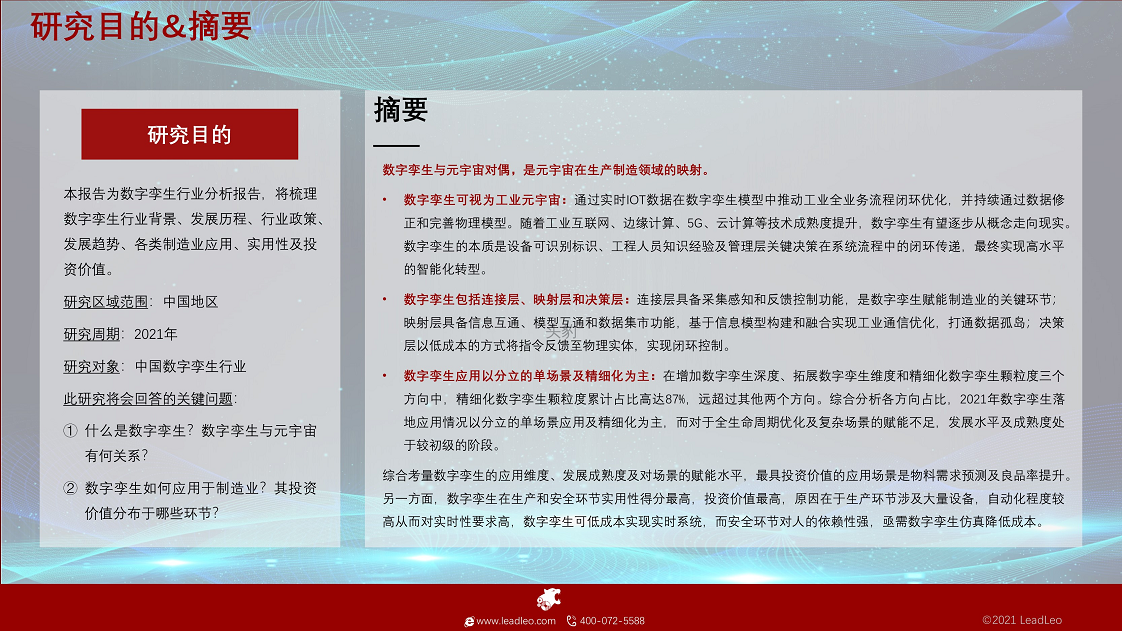 研究目的&摘要

研究目的

本报告为数字孪生行业分析报告，将梳理数字孪生行业背景、发展历程、行业政策、发展趋势、各类制造业应用、实用性及投资价值。

研究区域范围：中国地区

研究周期：2021年

研究对象：中国数字孪生行业

此研究将会回答的关键问题：

① 什么是数字孪生？数字孪生与元宇宙有何关系？

② 数字孪生如何应用于制造业？其投资价值分布于哪些环节？

摘要

数字孪生与元宇宙对偶，是元宇宙在生产制造领域的映射。

• 数字孪生可视为工业元宇宙：通过实时IOT数据在数字孪生模型中推动工业全业务流程闭环优化，并持续通过数据修正和完善物理模型。随着工业互联网、边缘计算、5G、云计算等技术成熟度提升，数字孪生有望逐步从概念走向现实。数字孪生的本质是设备可识别标识、工程人员知识经验及管理层关键决策在系统流程中的闭环传递，最终实现高水平的智能化转型。

• 数字孪生包括连接层、映射层和决策层：连接层具备采集感知和反馈控制功能，是数字孪生赋能制造业的关键环节；映射层具备信息互通、模型互通和数据集市功能，基于信息模型构建和融合实现工业通信优化，打通数据孤岛；决策层以低成本的方式将指令反馈至物理实体，实现闭环控制。

• 数字孪生应用以分立的单场景及精细化为主：在增加数字孪生深度、拓展数字孪生维度和精细化数字孪生颗粒度三个方向中，精细化数字孪生颗粒度累计占比高达87%，远超过其他两个方向。综合分析各方向占比，2021年数字孪生落地应用情况以分立的单场景应用及精细化为主，而对于全生命周期优化及复杂场景的赋能不足，发展水平及成熟度处于较初级的阶段。

综合考量数字孪生的应用维度、发展成熟度及对场景的赋能水平，最具投资价值的应用场景是物料需求预测及良品率提升。另一方面，数字孪生在生产和安全环节实用性得分最高，投资价值最高，原因在于生产环节涉及大量设备，自动化程度较高从而对实时性要求高，数字孪生可低成本实现实时系统，而安全环节对人的依赖性强，亟需数字孪生仿真降低成本。

www.leadleo.com 400-072-5588 ©2021 LeadLeo